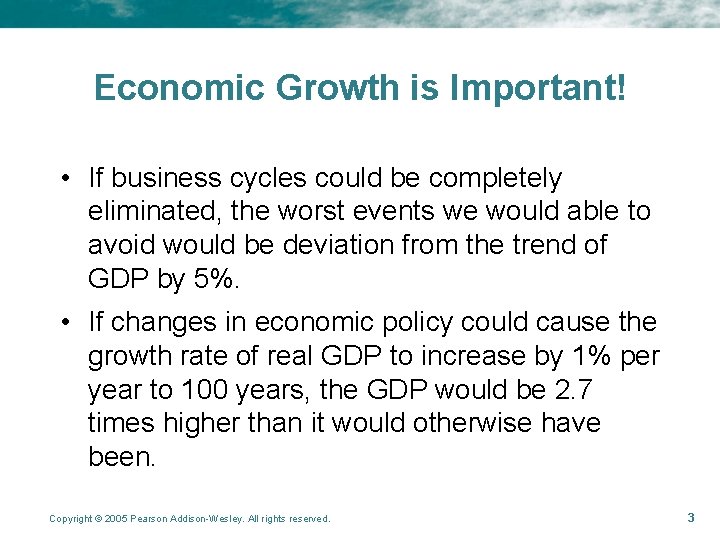 Economic Growth is Important!

• If business cycles could be completely eliminated, the worst events we would able to avoid would be deviation from the trend of GDP by 5%.

• If changes in economic policy could cause the growth rate of real GDP to increase by 1% per year to 100 years, the GDP would be 2.7 times higher than it would otherwise have been.

Copyright © 2005 Pearson Addison-Wesley. All rights reserved.

3